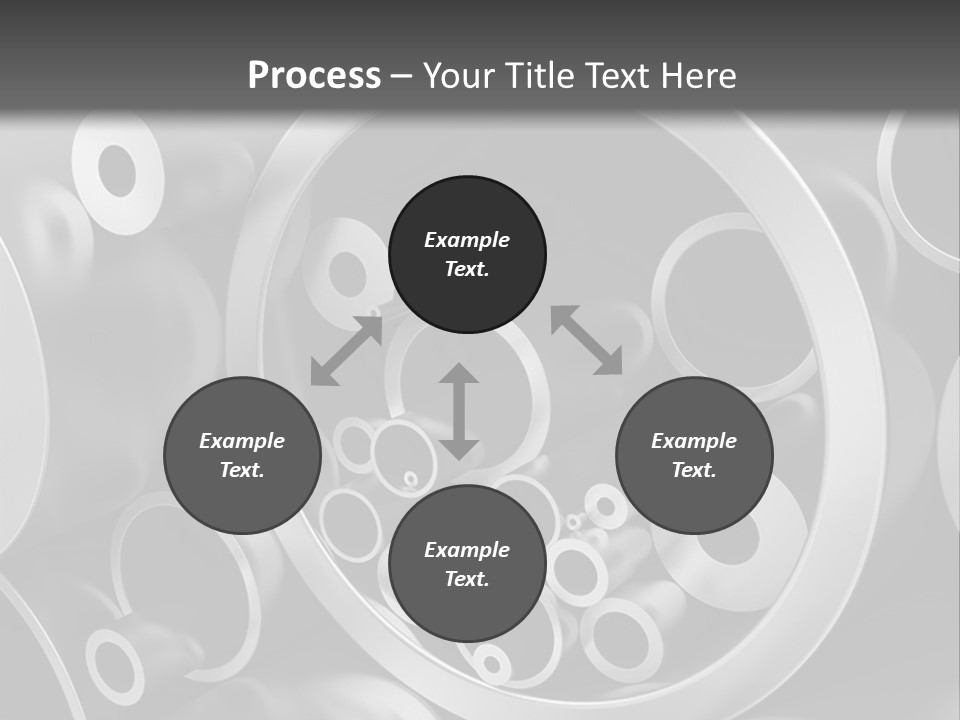 Process – Your Title Text Here

Example Text.

Example Text.

Example Text.

Example Text.